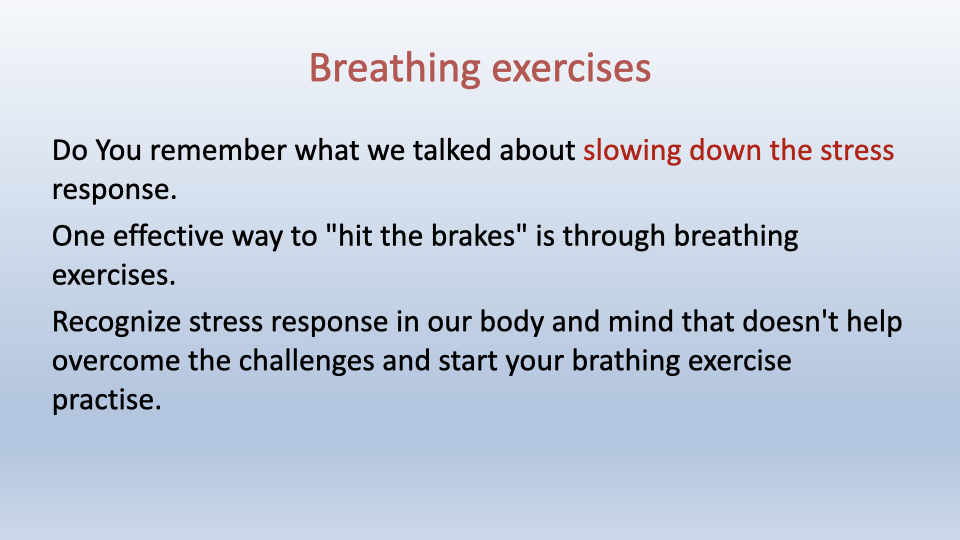 Breathing exercises

Do You remember what we talked about slowing down the stress response.

One effective way to "hit the brakes" is through breathing exercises.

Recognize stress response in our body and mind that doesn't help overcome the challenges and start your brathing exercise practise.